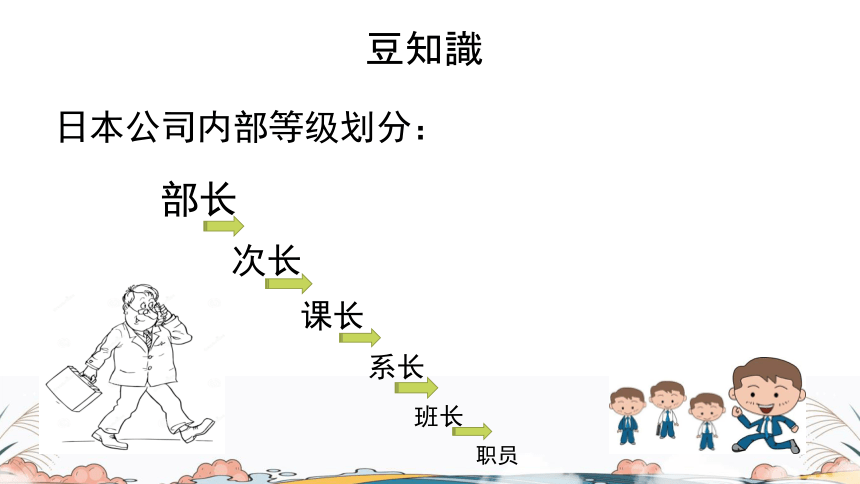 豆知識

日本公司内部等级划分：

部长

次长

课长

系长

班长

职员